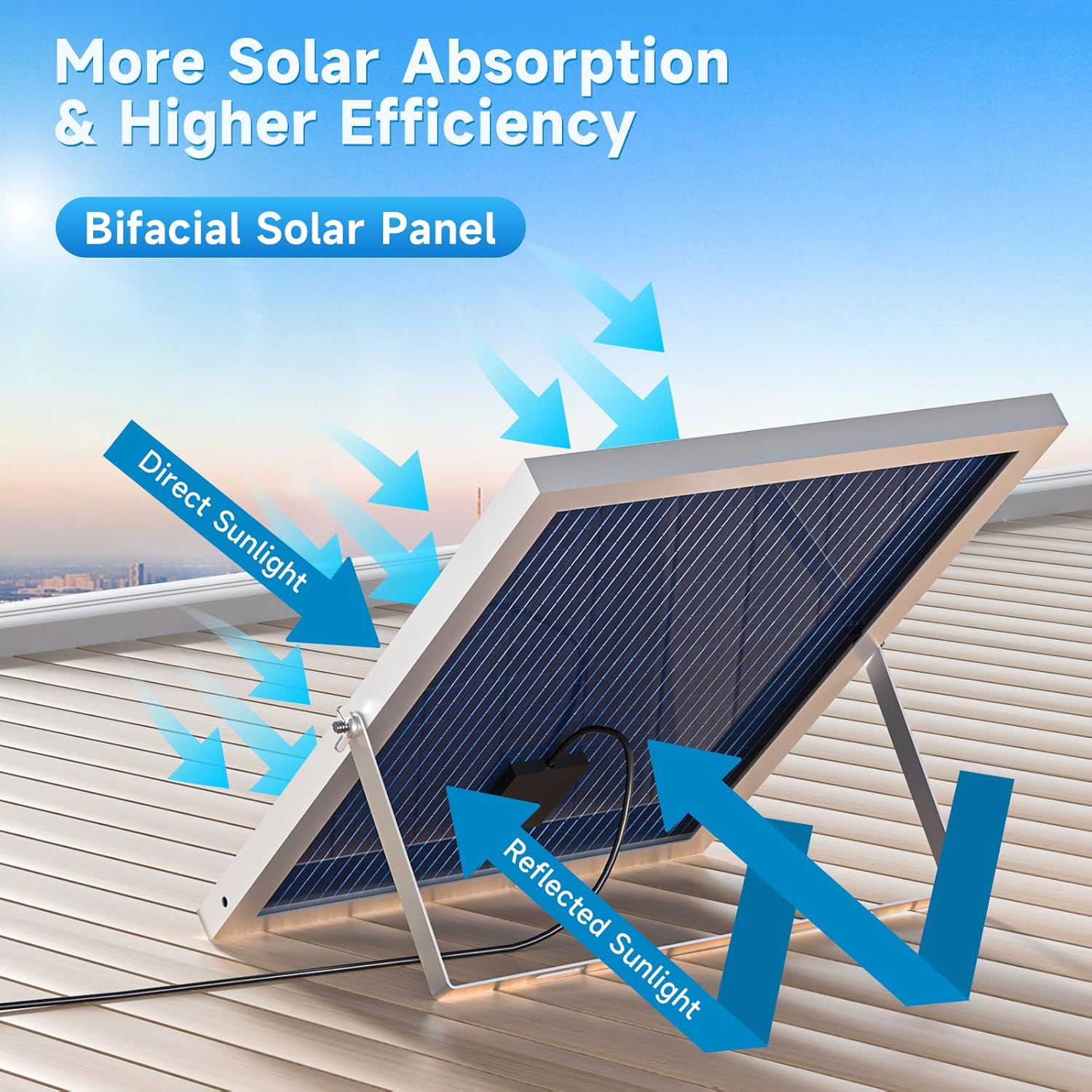 More Solar Absorption & Higher Efficiency

Bifacial Solar Panel

Direct Sunlight

Reflected Sunlight